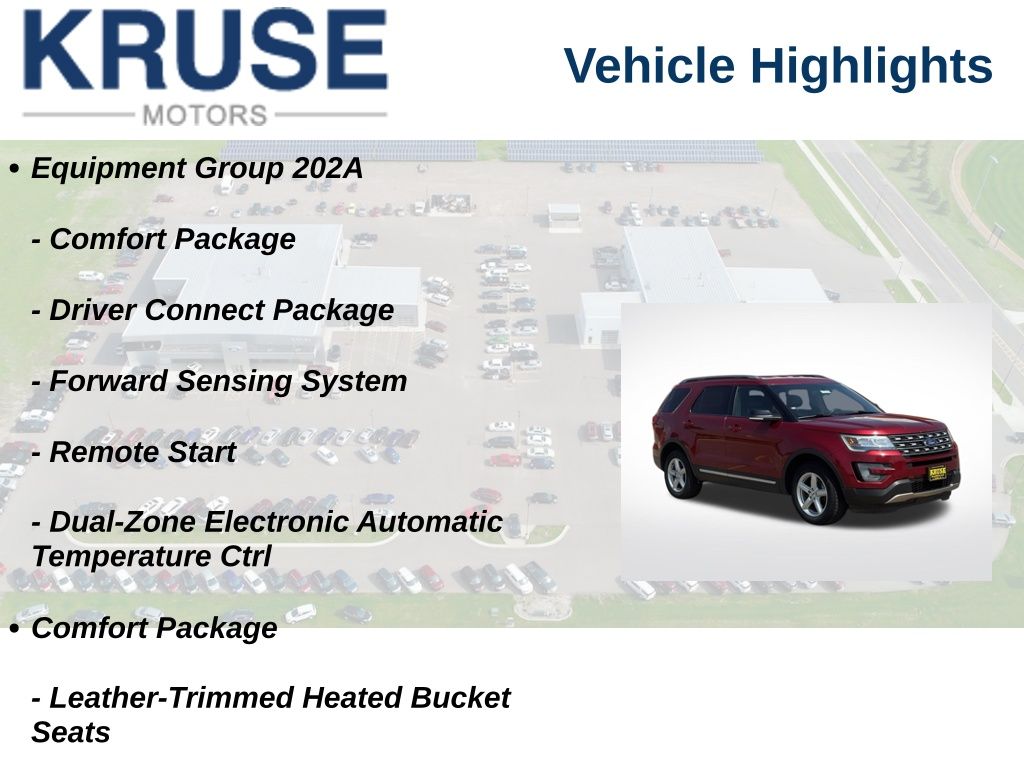 KRUSE
MOTORS

Vehicle Highlights

• Equipment Group 202A

- Comfort Package

- Driver Connect Package

- Forward Sensing System

- Remote Start

- Dual-Zone Electronic Automatic Temperature Ctrl

• Comfort Package

- Leather-Trimmed Heated Bucket Seats

KRUSE